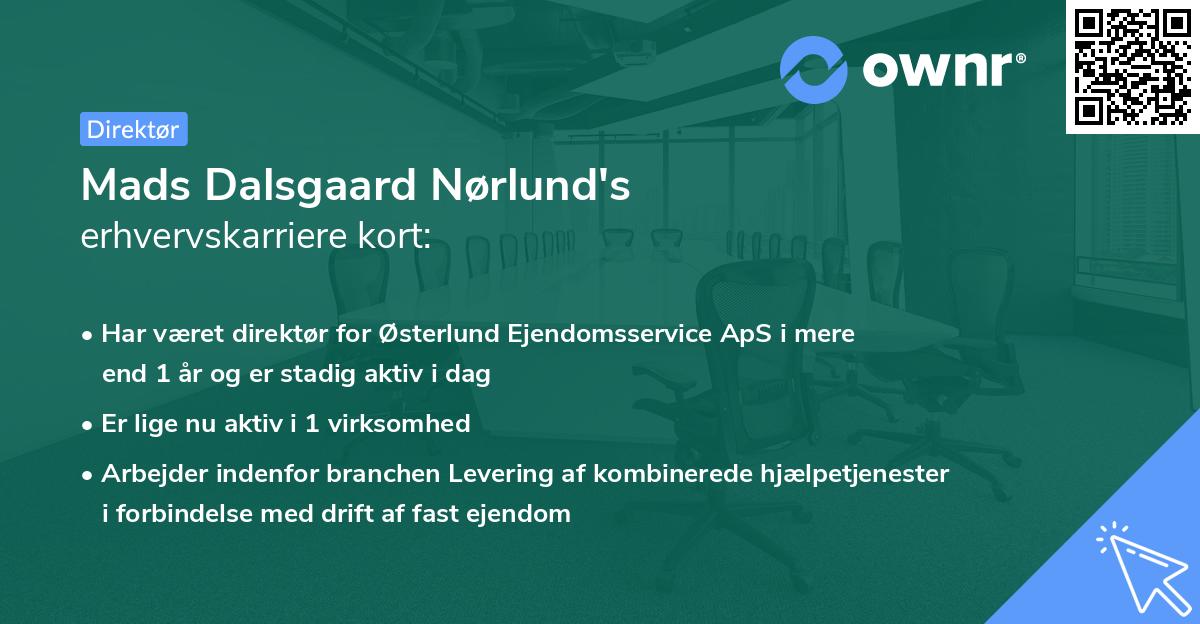 ownr®

Direktør

Mads Dalsgaard Nørlund's erhvervskarriere kort:

• Har været direktør for Østerlund Ejendomsservice ApS i mere end 1 år og er stadig aktiv i dag

• Er lige nu aktiv i 1 virksomhed

• Arbejder indenfor branchen Levering af kombinerede hjælpetjenester i forbindelse med drift af fast ejendom